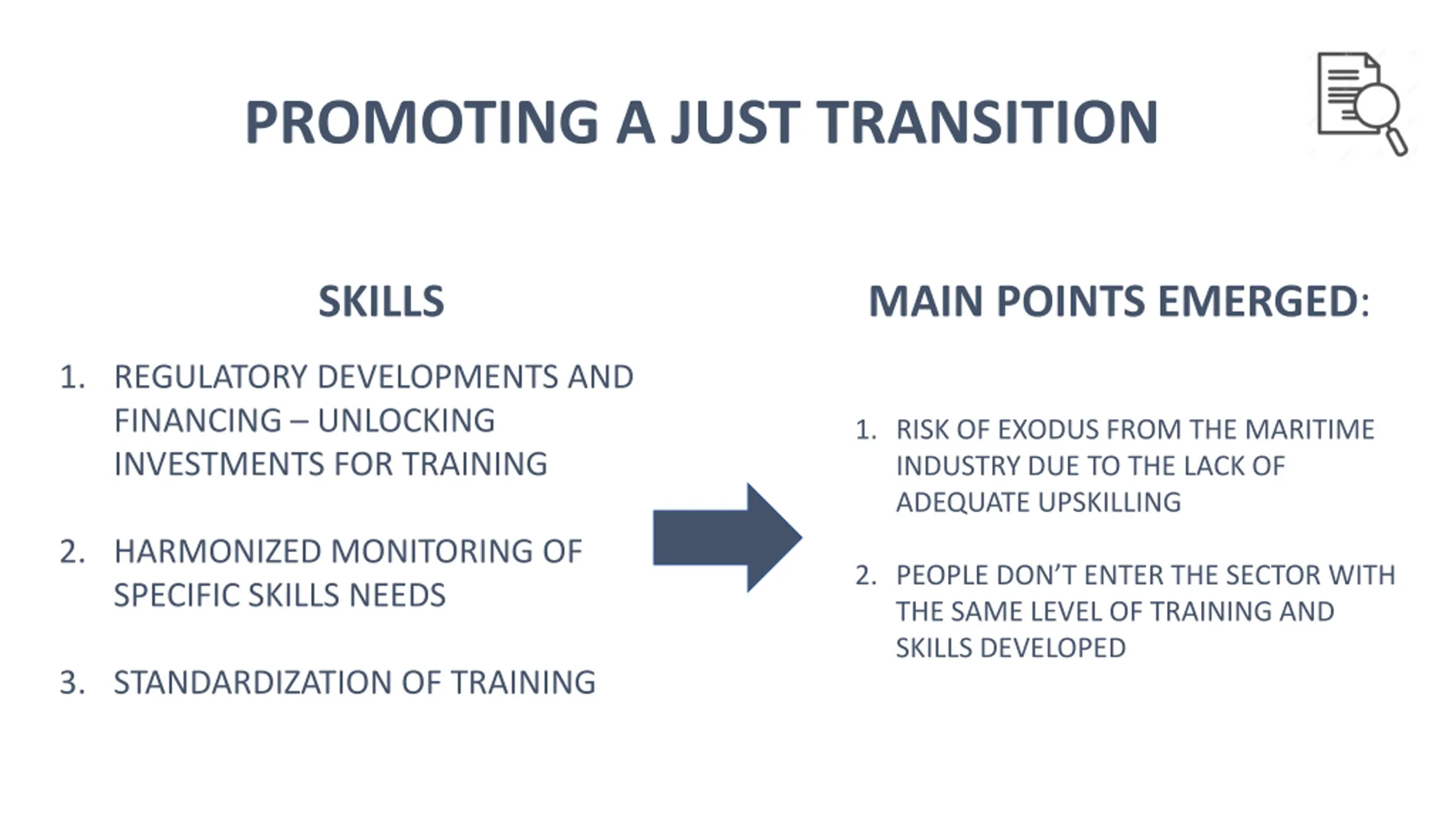 PROMOTING A JUST TRANSITION

SKILLS

1. REGULATORY DEVELOPMENTS AND FINANCING – UNLOCKING INVESTMENTS FOR TRAINING

2. HARMONIZED MONITORING OF SPECIFIC SKILLS NEEDS

3. STANDARDIZATION OF TRAINING

MAIN POINTS EMERGED:

1. RISK OF EXODUS FROM THE MARITIME INDUSTRY DUE TO THE LACK OF ADEQUATE UPSKILLING

2. PEOPLE DON'T ENTER THE SECTOR WITH THE SAME LEVEL OF TRAINING AND SKILLS DEVELOPED